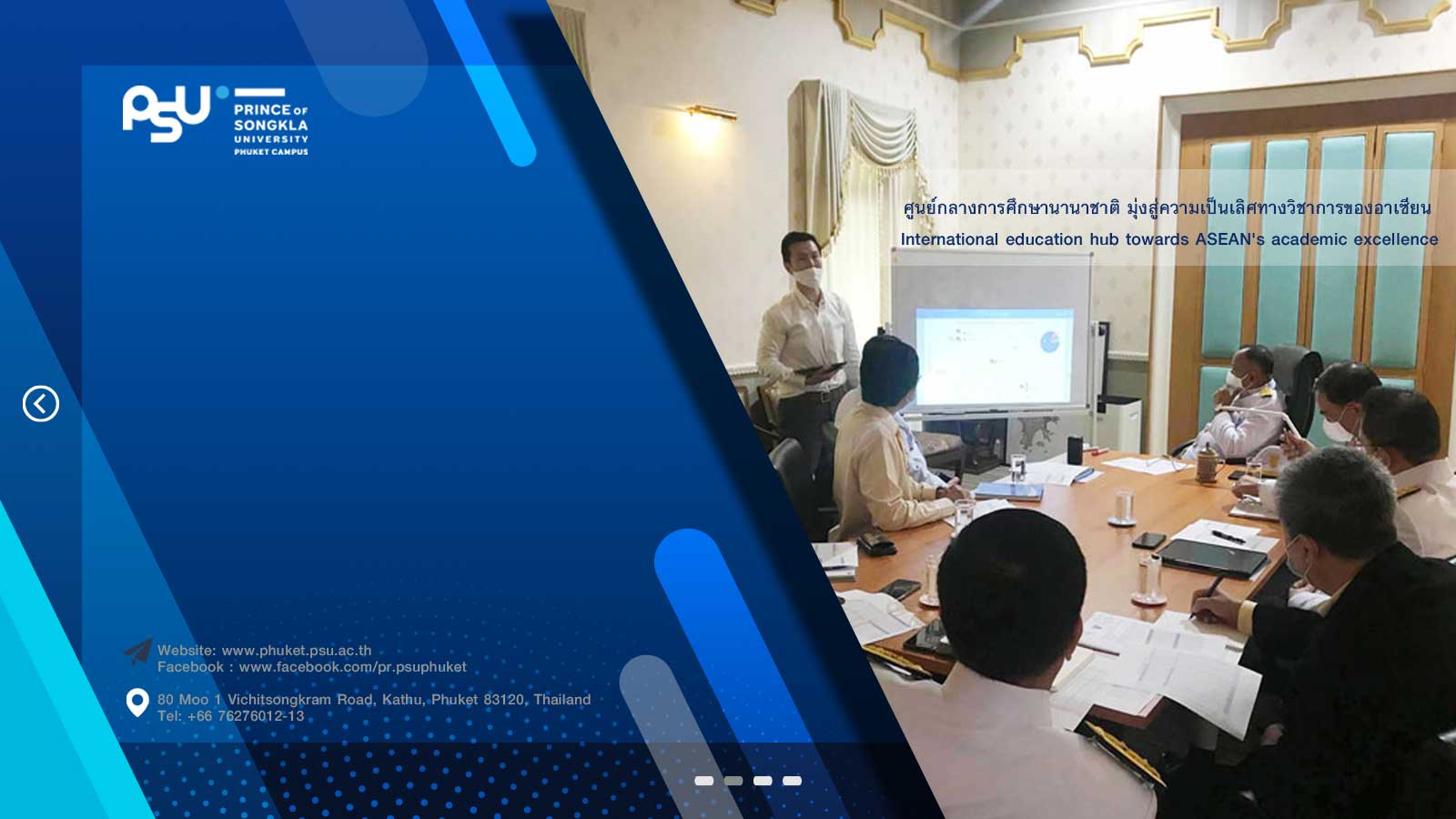 PSU PRINCE OF SONGKLA UNIVERSITY PHUKET CAMPUS

ศูนย์กลางการศึกษานานาชาติ มุ่งสู่ความเป็นเลิศทางวิชาการของอาเซียน
International education hub towards ASEAN's academic excellence

Website: www.phuket.psu.ac.th
Facebook : www.facebook.com/pr.psuphuket

80 Moo 1 Vichitsongkram Road, Kathu, Phuket 83120, Thailand
Tel: +66 76276012-13